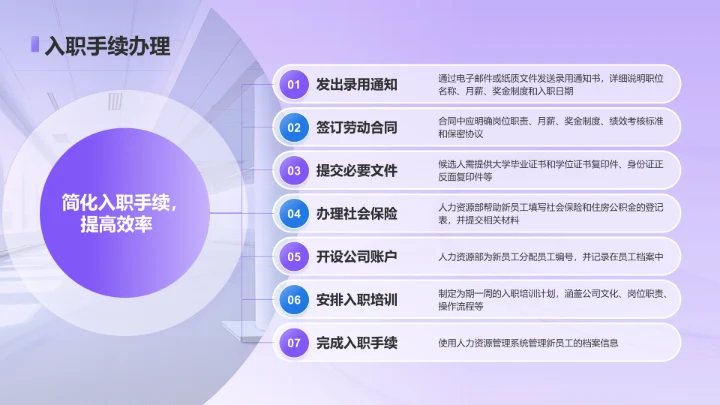 入职手续办理

简化入职手续，提高效率

01 发出录用通知
通过电子邮件或纸质文件发送录用通知书，详细说明职位名称、月薪、奖金制度和入职日期

02 签订劳动合同
合同中应明确岗位职责、月薪、奖金制度、绩效考核标准和保密协议

03 提交必要文件
候选人需提供大学毕业证书和学位证书复印件、身份证正反面复印件等

04 办理社会保险
人力资源部帮助新员工填写社会保险和住房公积金的登记表，并提交相关材料

05 开设公司账户
人力资源部为新员工分配员工编号，并记录在员工档案中

06 安排入职培训
制定为期一周的入职培训计划，涵盖公司文化、岗位职责、操作流程等

07 完成入职手续
使用人力资源管理系统管理新员工的档案信息